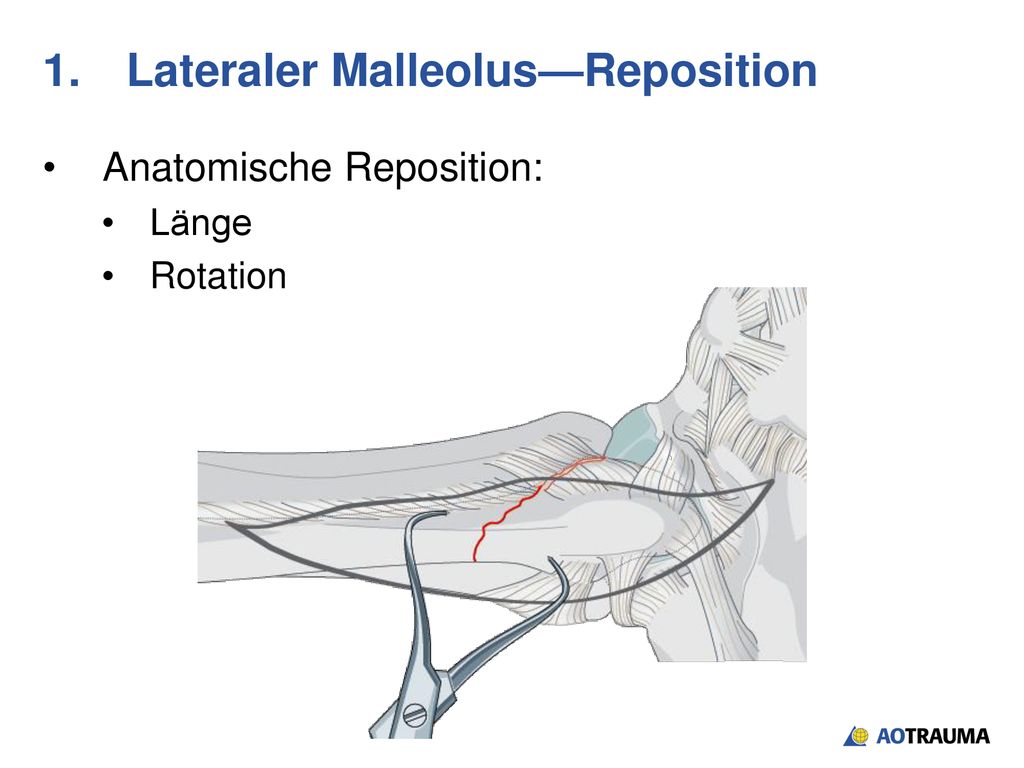 1. Lateraler Malleolus—Reposition

• Anatomische Reposition:
  • Länge
  • Rotation

AOTRAUMA